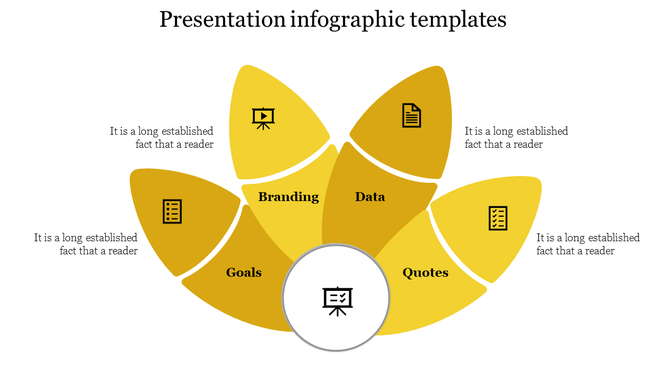 Presentation infographic templates

It is a long established fact that a reader

It is a long established fact that a reader

Branding

Data

It is a long established fact that a reader

It is a long established fact that a reader

Goals

Quotes